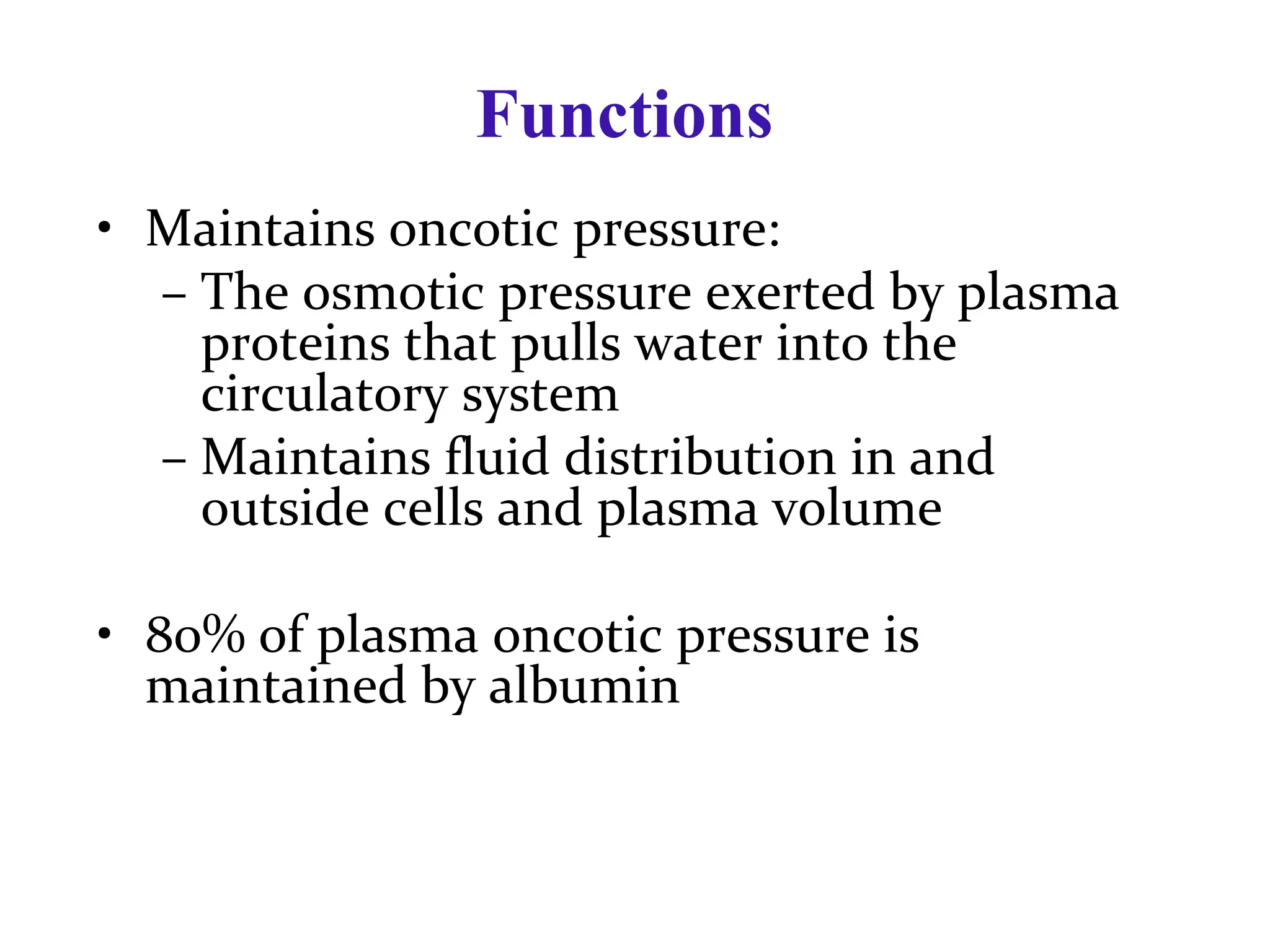 Functions

• Maintains oncotic pressure:
  – The osmotic pressure exerted by plasma proteins that pulls water into the circulatory system
  – Maintains fluid distribution in and outside cells and plasma volume

• 80% of plasma oncotic pressure is maintained by albumin